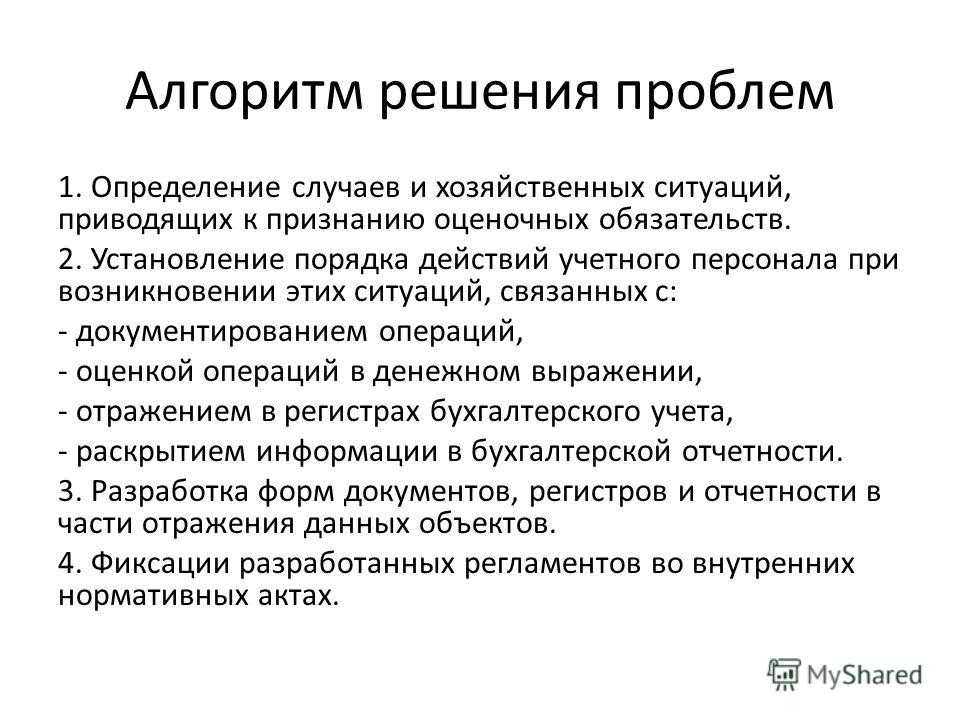 Алгоритм решения проблем

1. Определение случаев и хозяйственных ситуаций, приводящих к признанию оценочных обязательств.

2. Установление порядка действий учетного персонала при возникновении этих ситуаций, связанных с:

- документированием операций,

- оценкой операций в денежном выражении,

- отражением в регистрах бухгалтерского учета,

- раскрытием информации в бухгалтерской отчетности.

3. Разработка форм документов, регистров и отчетности в части отражения данных объектов.

4. Фиксации разработанных регламентов во внутренних нормативных актах.

MyShared